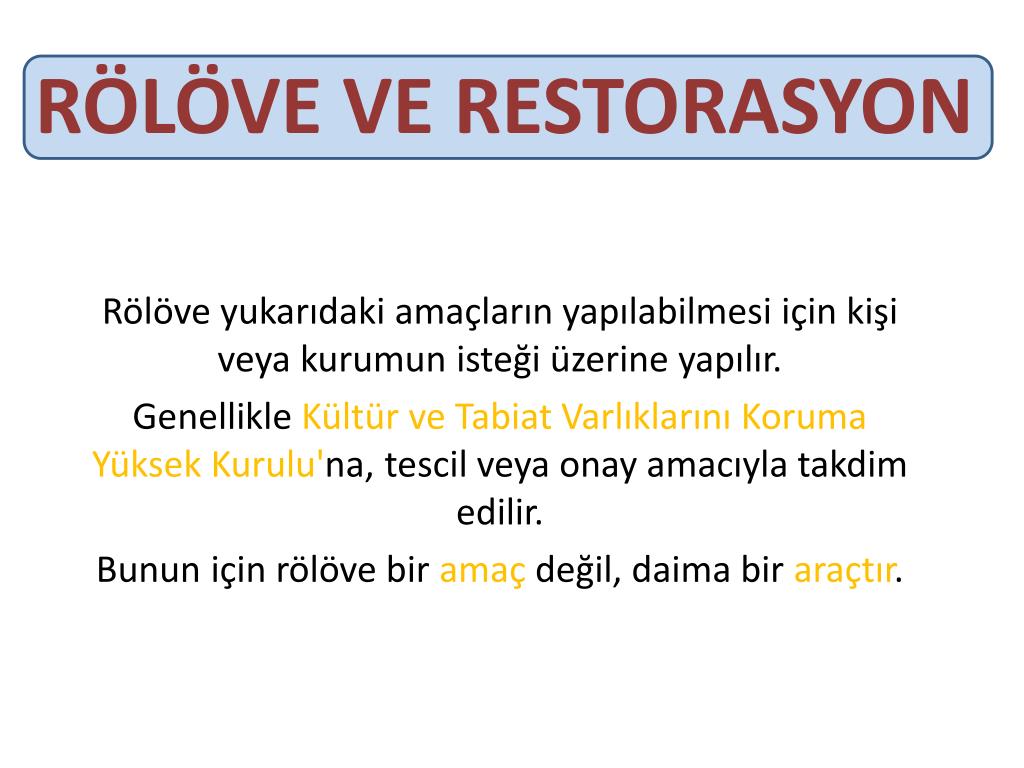 RÖLÖVE VE RESTORASYON

Rölöve yukarıdaki amaçların yapılabilmesi için kişi veya kurumun isteği üzerine yapılır.

Genellikle Kültür ve Tabiat Varlıklarını Koruma Yüksek Kurulu'na, tescil veya onay amacıyla takdim edilir.

Bunun için rölöve bir amaç değil, daima bir araçtır.